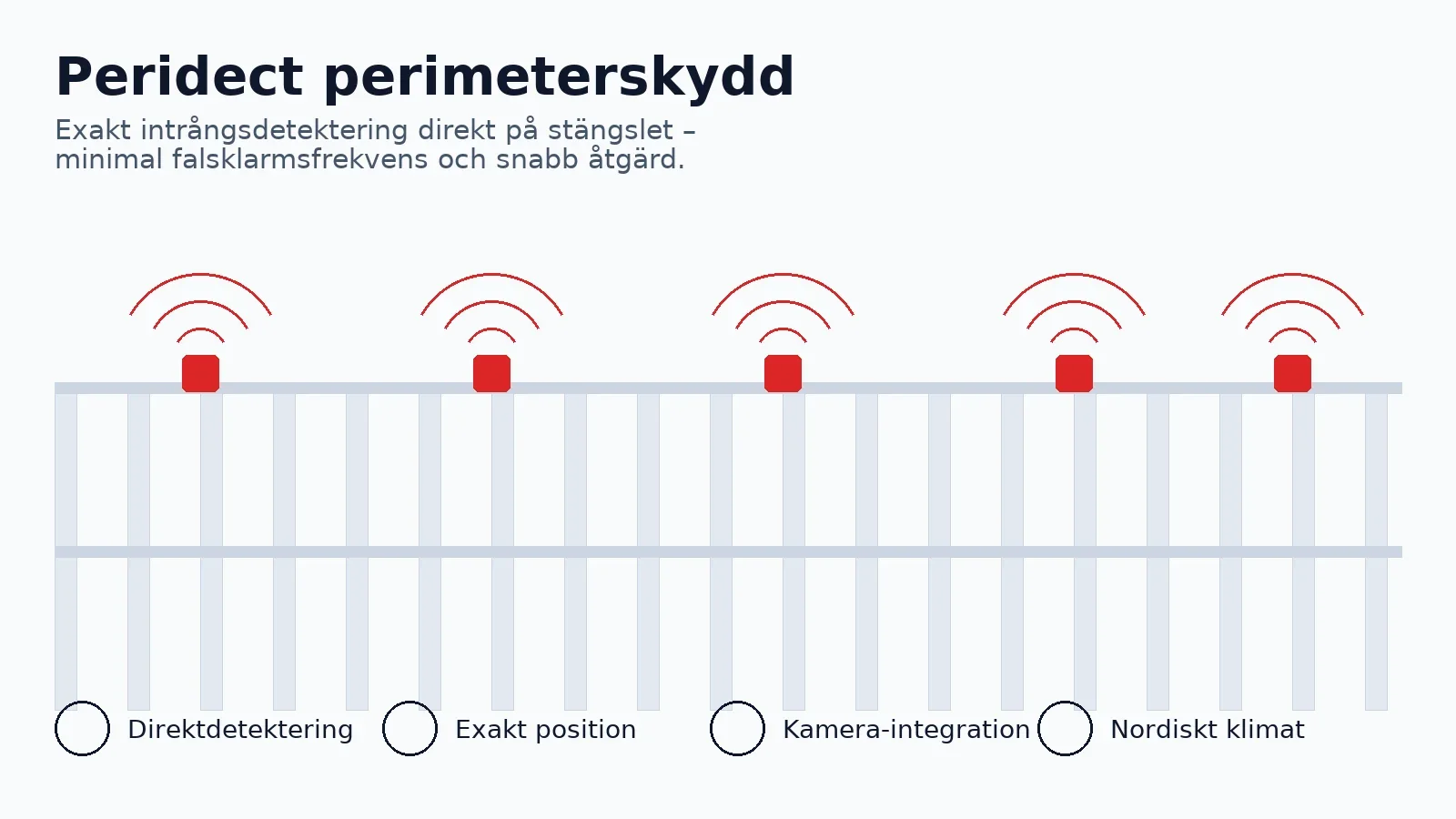 Peridect perimeterskydd

Exakt intrångsdetektering direkt på stängslet – minimal falsklarmsfrekvens och snabb åtgärd.

Direktdetektering

Exakt position

Kamera-integration

Nordiskt klimat